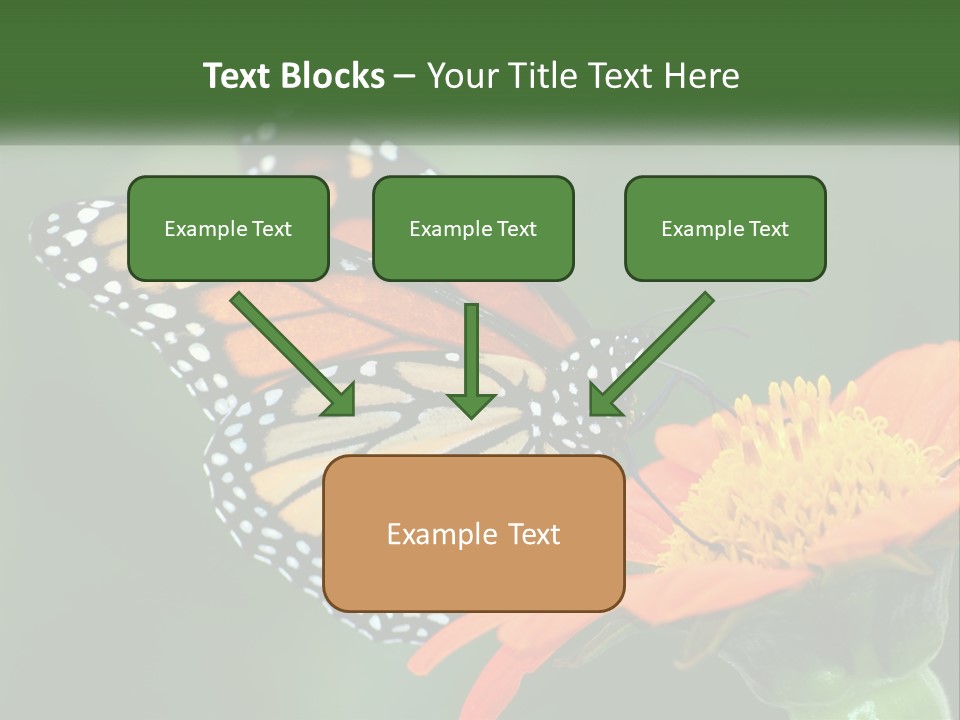 Text Blocks – Your Title Text Here

Example Text

Example Text

Example Text

Example Text